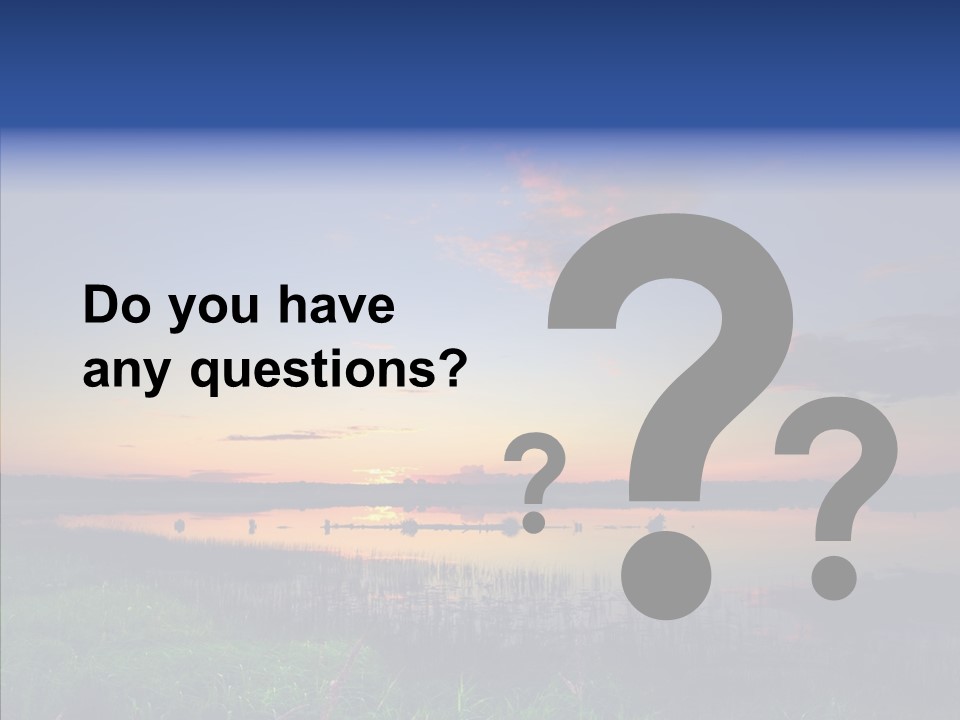 Do you have any questions?

?
?
?